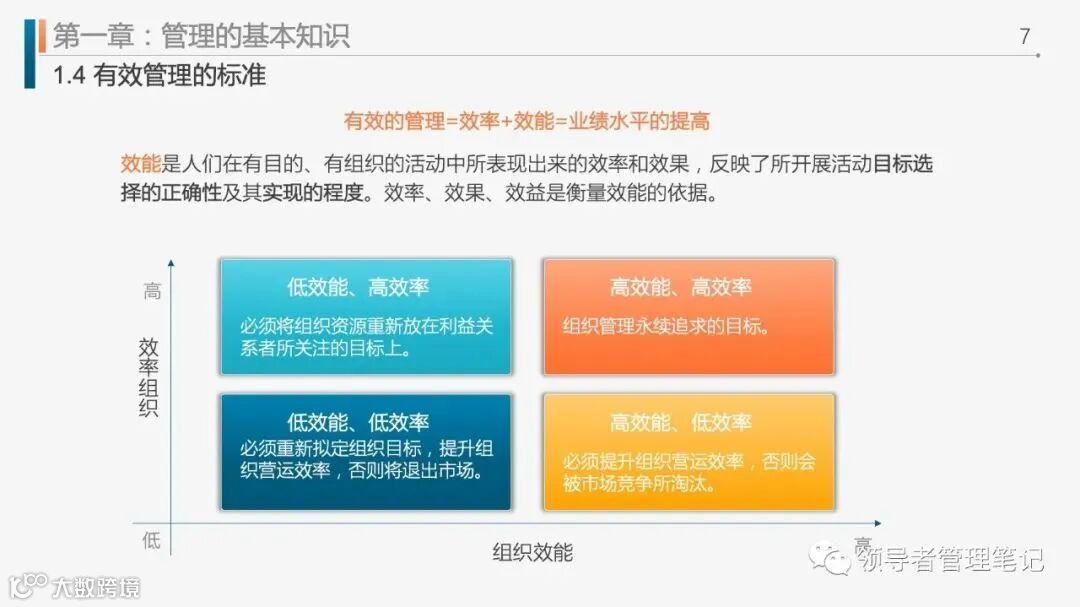 第一章：管理的基本知识

7

1.4 有效管理的标准

有效的管理=效率+效能=业绩水平的提高

效能是人们在有目的、有组织的活动中所表现出来的效率和效果，反映了所开展活动目标选择的正确性及其实现的程度。效率、效果、效益是衡量效能的依据。

高

效率组织

低

低效能、高效率
必须将组织资源重新放在利益关系者所关注的目标上。

高效能、高效率
组织管理永续追求的目标。

低效能、低效率
必须重新拟定组织目标，提升组织营运效率，否则将退出市场。

高效能、低效率
必须提升组织营运效率，否则会被市场竞争所淘汰。

组织效能

高

领导者管理笔记

大数跨境